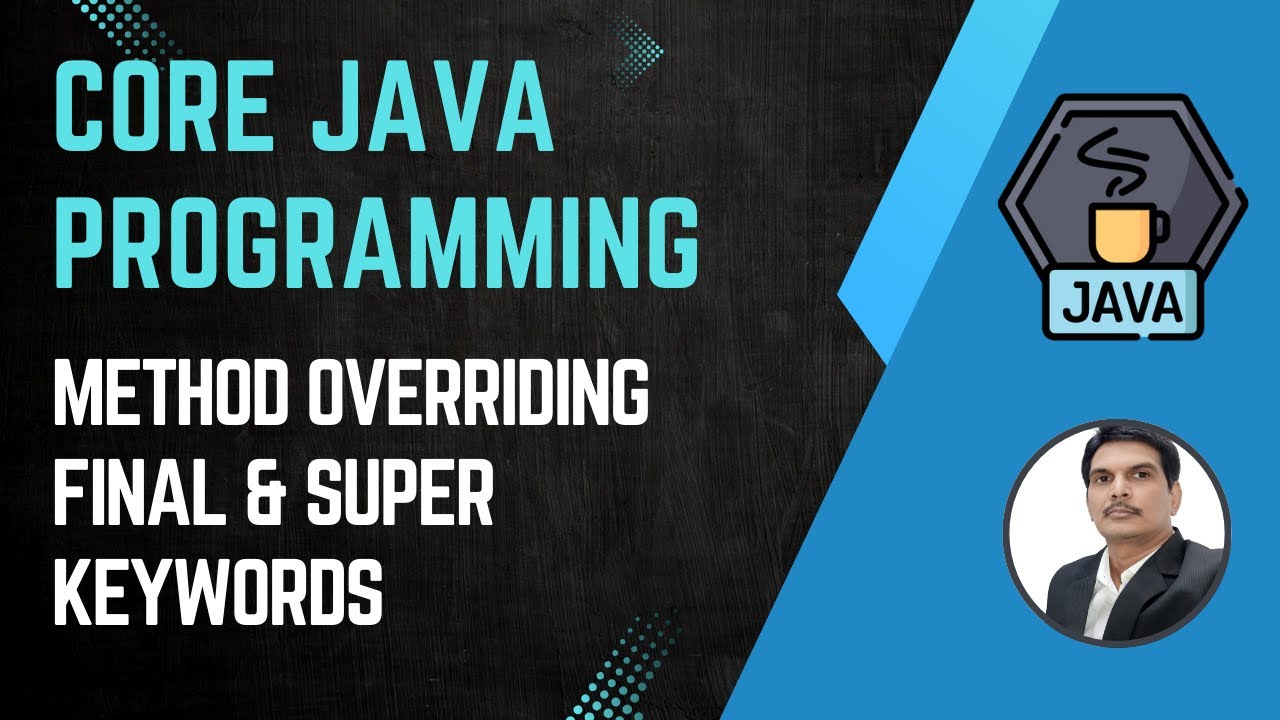 CORE JAVA PROGRAMMING

METHOD OVERRIDING FINAL & SUPER KEYWORDS

JAVA